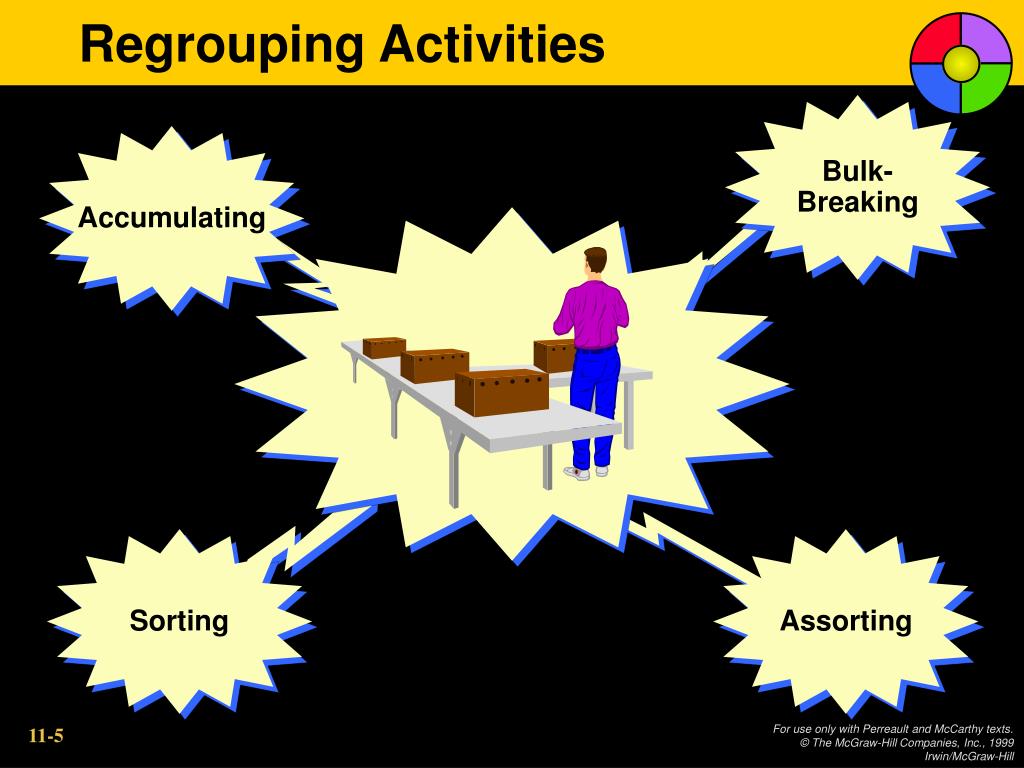 Regrouping Activities

Accumulating

Bulk-Breaking

Sorting

Assorting

11-5

For use only with Perreault and McCarthy texts.
© The McGraw-Hill Companies, Inc., 1999
Irwin/McGraw-Hill